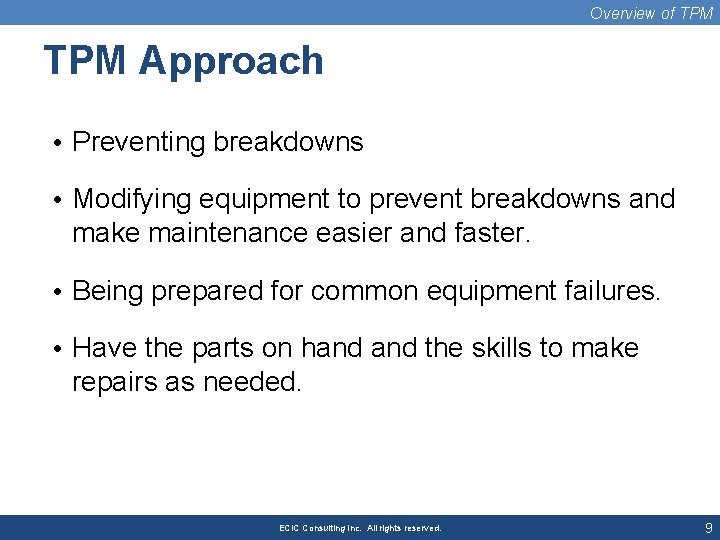 Overview of TPM

TPM Approach

• Preventing breakdowns

• Modifying equipment to prevent breakdowns and make maintenance easier and faster.

• Being prepared for common equipment failures.

• Have the parts on hand and the skills to make repairs as needed.

ECIC Consulting Inc. All rights reserved.

9